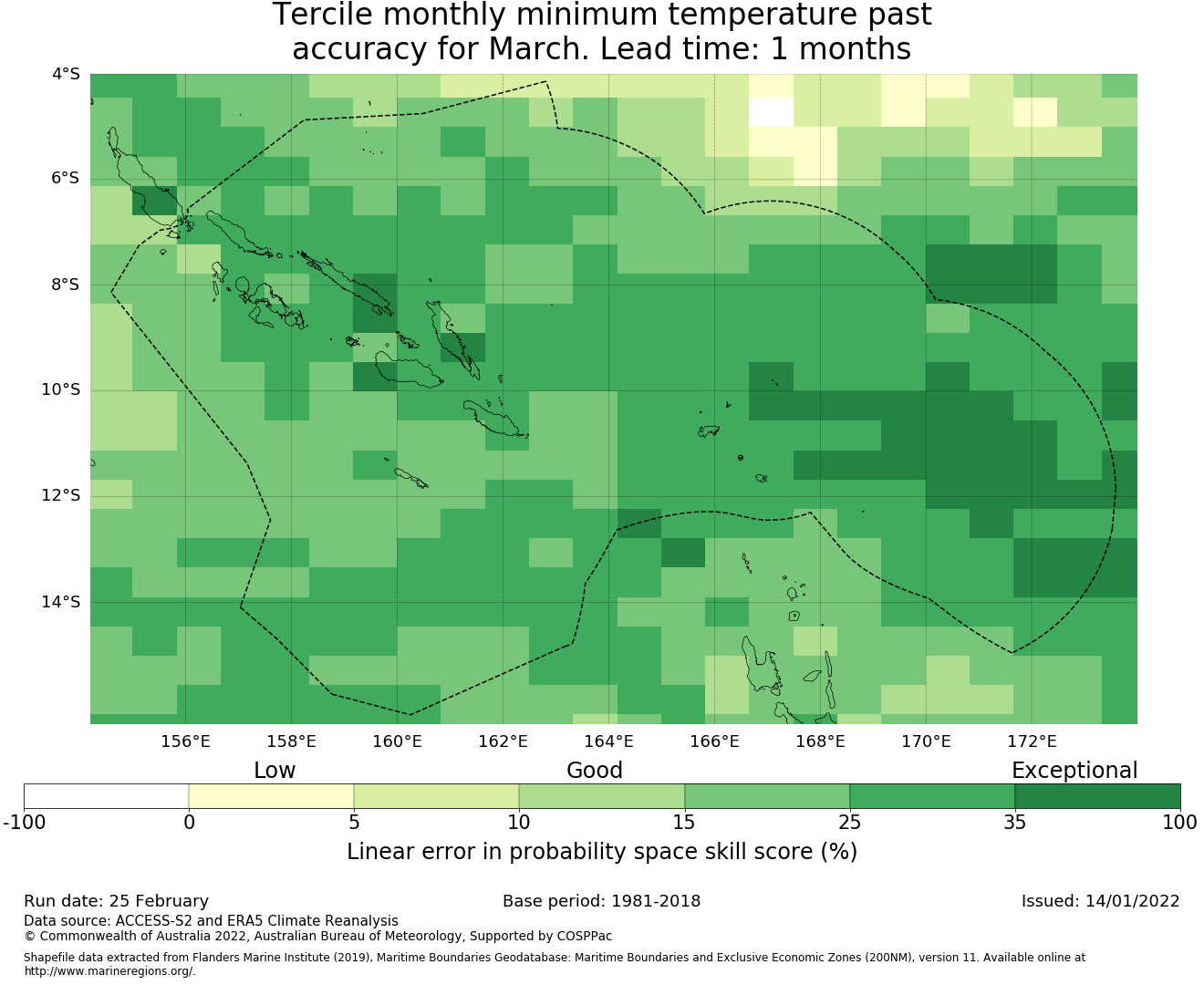 Tercile monthly minimum temperature past accuracy for March. Lead time: 1 months

4°S
6°S
8°S
10°S
12°S
14°S

156°E 158°E 160°E 162°E 164°E 166°E 168°E 170°E 172°E

Low Good Exceptional

-100 0 5 10 15 25 35 100

Linear error in probability space skill score (%)

Run date: 25 February
Base period: 1981-2018
Issued: 14/01/2022

Data source: ACCESS-S2 and ERA5 Climate Reanalysis
© Commonwealth of Australia 2022, Australian Bureau of Meteorology, Supported by COSPPac

Shapefile data extracted from Flanders Marine Institute (2019), Maritime Boundaries Geodatabase: Maritime Boundaries and Exclusive Economic Zones (200NM), version 11. Available online at http://www.marineregions.org/.